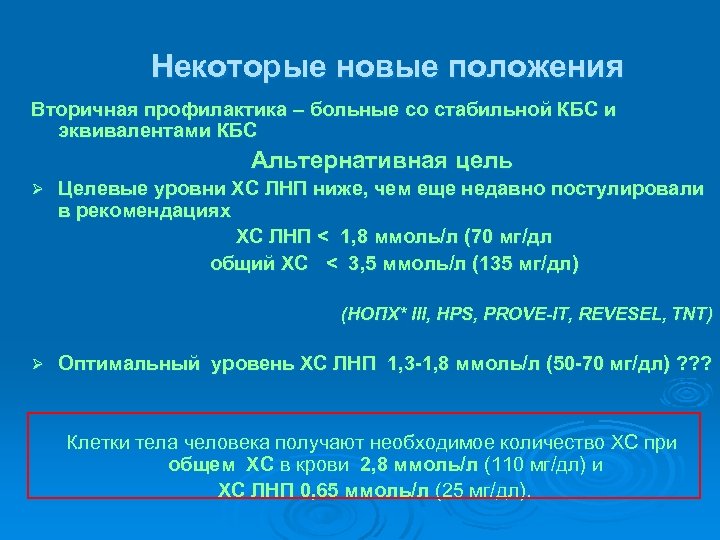 Некоторые новые положения

Вторичная профилактика – больные со стабильной КБС и эквивалентами КБС

Альтернативная цель

➢ Целевые уровни ХС ЛНП ниже, чем еще недавно постулировали в рекомендациях

ХС ЛНП < 1,8 ммоль/л (70 мг/дл

общий ХС < 3,5 ммоль/л (135 мг/дл)

(НОПХ* III, HPS, PROVE-IT, REVESEL, TNT)

➢ Оптимальный уровень ХС ЛНП 1,3-1,8 ммоль/л (50-70 мг/дл) ???

Клетки тела человека получают необходимое количество ХС при общем ХС в крови 2,8 ммоль/л (110 мг/дл) и ХС ЛНП 0,65 ммоль/л (25 мг/дл).